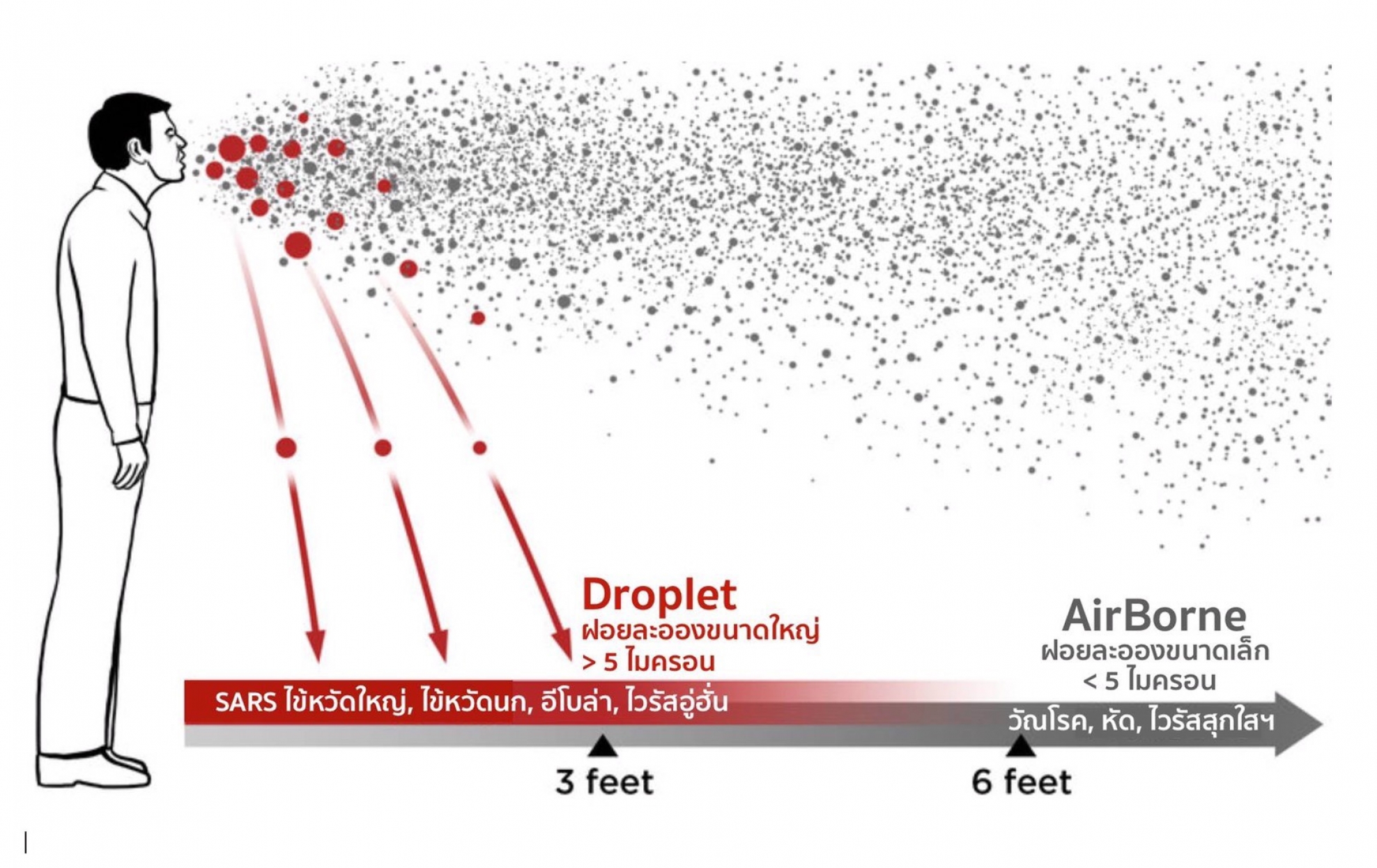 Droplet
ฝอยละอองขนาดใหญ่
> 5 ไมครอน

AirBorne
ฝอยละอองขนาดเล็ก
< 5 ไมครอน

SARS ไข้หวัดใหญ่, ไข้หวัดนก, อีโบล่า, ไวรัสอู่ฮั่น

วัณโรค, หัด, ไวรัสสุกใสฯ

3 feet

6 feet